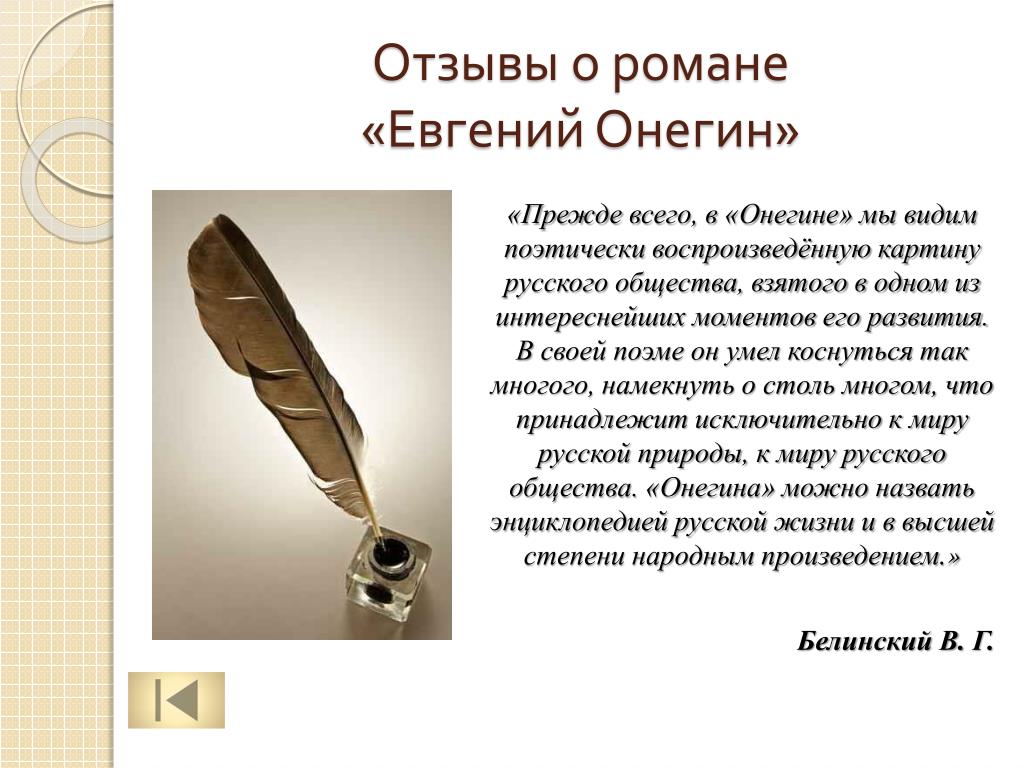 Отзывы о романе «Евгений Онегин»

«Прежде всего, в «Онегине» мы видим поэтически воспроизведённую картину русского общества, взятого в одном из интереснейших моментов его развития. В своей поэме он умел коснуться так многого, намекнуть о столь многом, что принадлежит исключительно к миру русской природы, к миру русского общества. «Онегина» можно назвать энциклопедией русской жизни и в высшей степени народным произведением.»

Белинский В. Г.